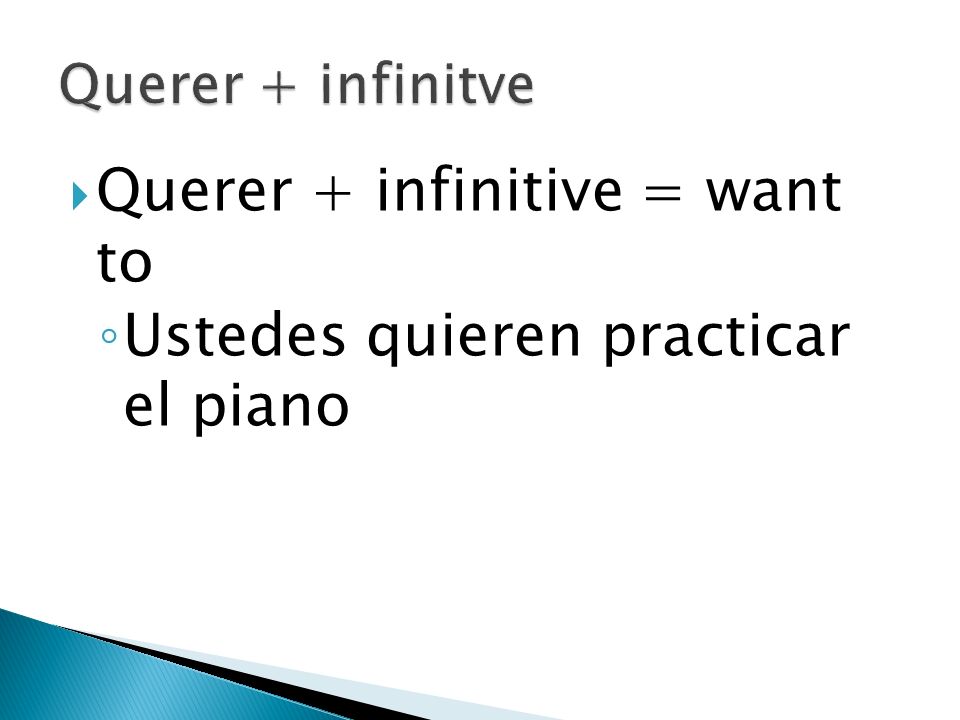 Querer + infinitve

Querer + infinitive = want to

Ustedes quieren practicar el piano